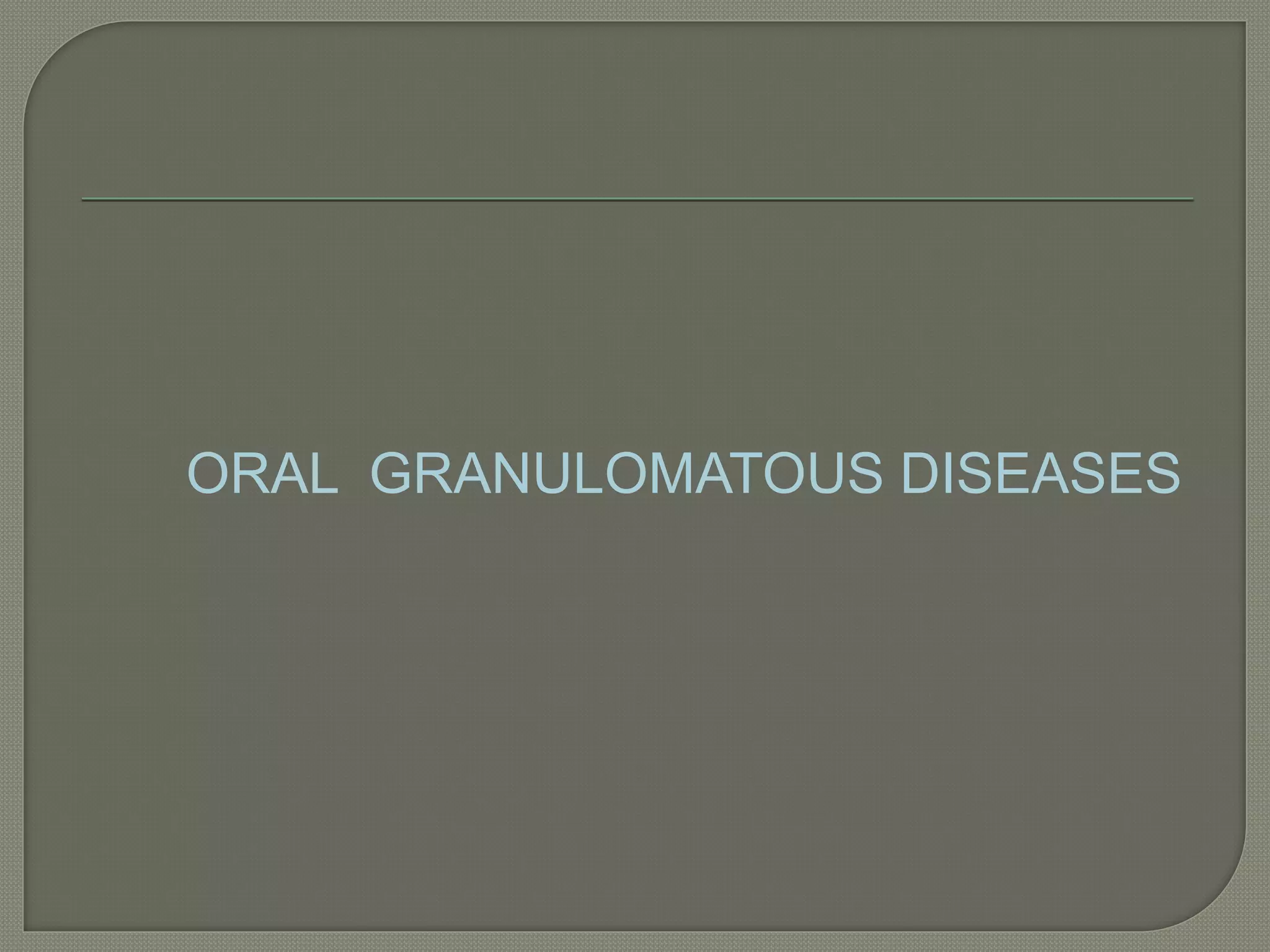 ORAL  GRANULOMATOUS DISEASES